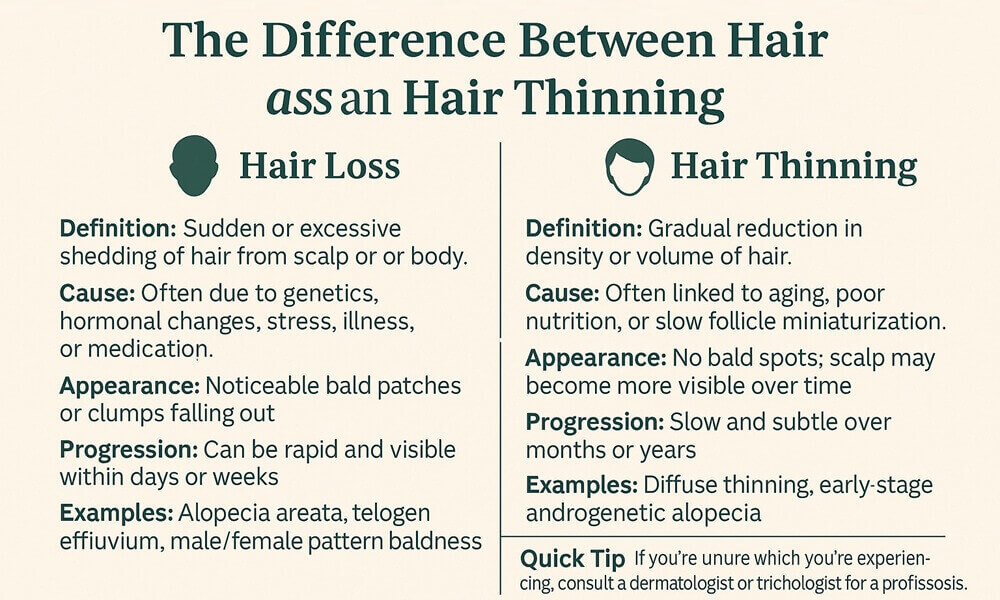 The Difference Between Hair ass an Hair Thinning

Hair Loss

Definition: Sudden or excessive shedding of hair from scalp or or body.

Cause: Often due to genetics, hormonal changes, stress, illness, or medication.

Appearance: Noticeable bald patches or clumps falling out

Progression: Can be rapid and visible within days or weeks

Examples: Alopecia areata, telogen effiuvium, male/female pattern baldness

Hair Thinning

Definition: Gradual reduction in density or volume of hair.

Cause: Often linked to aging, poor nutrition, or slow follicle miniaturization.

Appearance: No bald spots; scalp may become more visible over time

Progression: Slow and subtle over months or years

Examples: Diffuse thinning, early-stage androgenetic alopecia

Quick Tip If you're unure which you're experiencing, consult a dermatologist or trichologist for a profissosis.